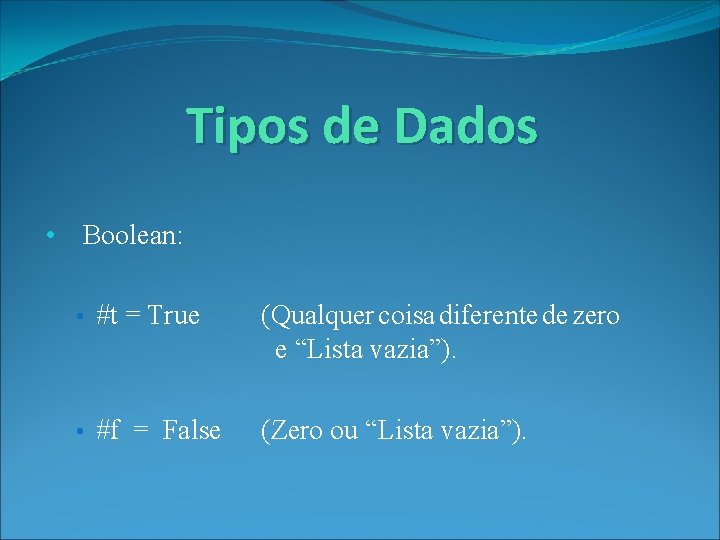 Tipos de Dados

• Boolean:

• #t = True (Qualquer coisa diferente de zero e “Lista vazia”).

• #f = False (Zero ou “Lista vazia”).